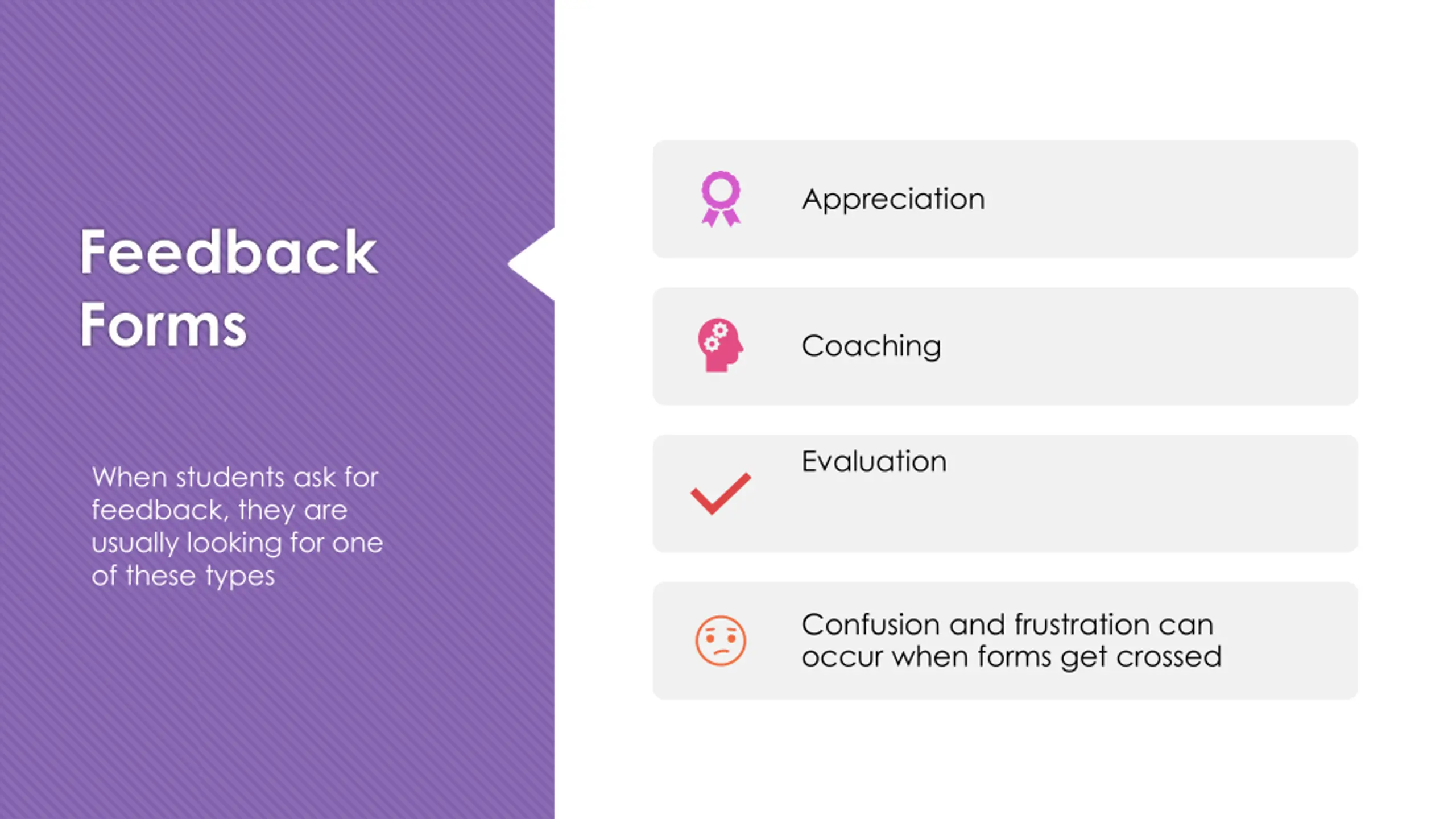 Feedback Forms

When students ask for feedback, they are usually looking for one of these types

Appreciation

Coaching

Evaluation

Confusion and frustration can occur when forms get crossed